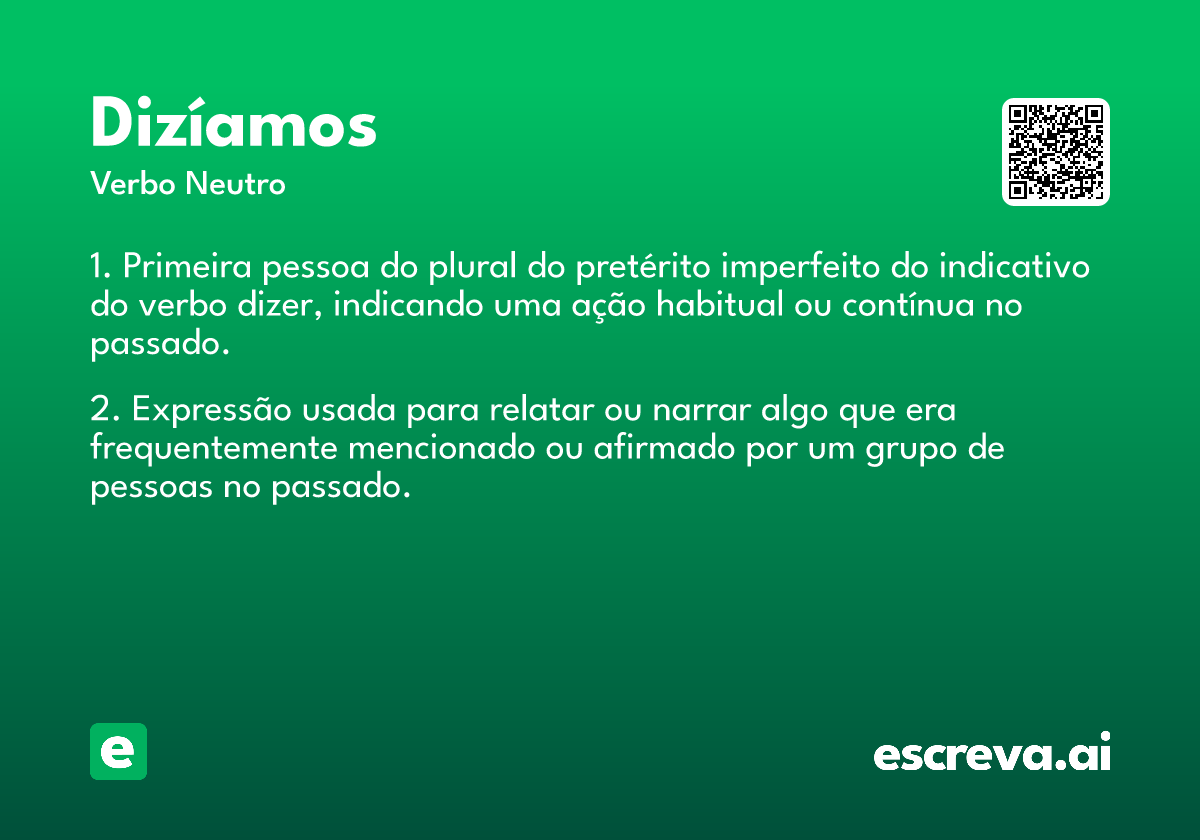 Dizíamos
Verbo Neutro

1. Primeira pessoa do plural do pretérito imperfeito do indicativo do verbo dizer, indicando uma ação habitual ou contínua no passado.

2. Expressão usada para relatar ou narrar algo que era frequentemente mencionado ou afirmado por um grupo de pessoas no passado.

e

escreva.ai